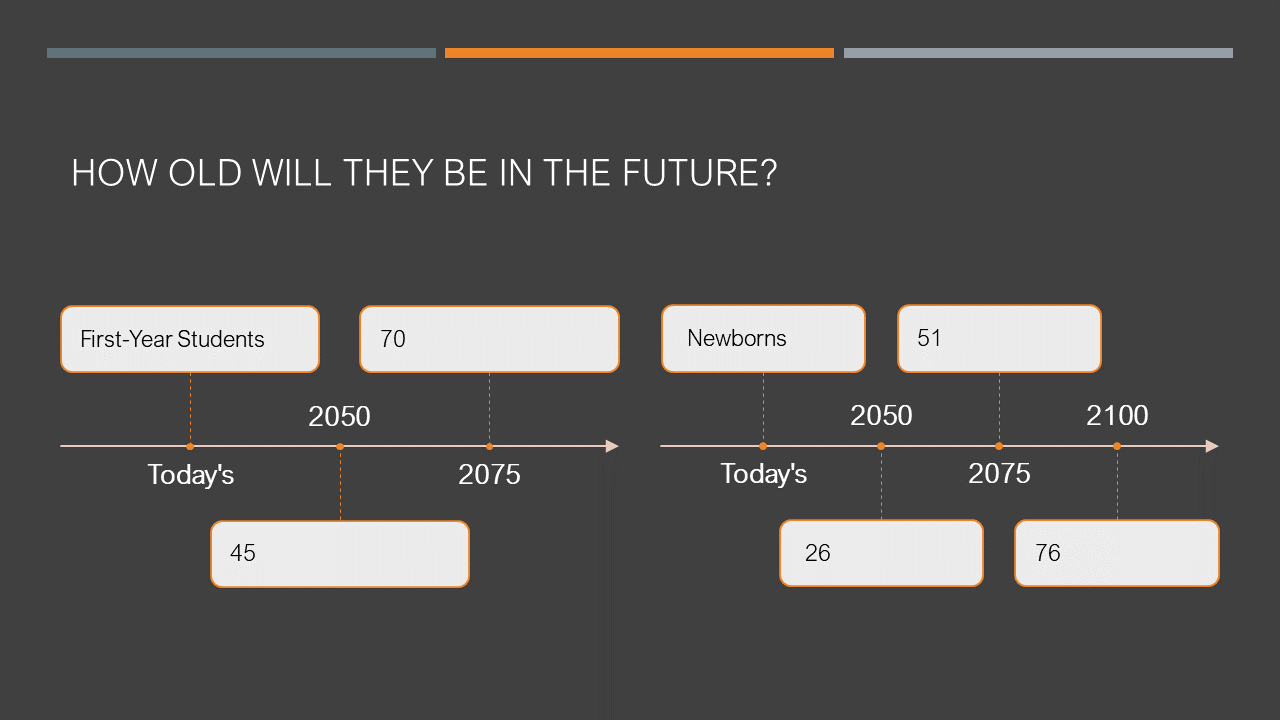 HOW OLD WILL THEY BE IN THE FUTURE?

First-Year Students

70

2050

Today's

2075

45

Newborns

51

2050

2100

Today's

2075

26

76